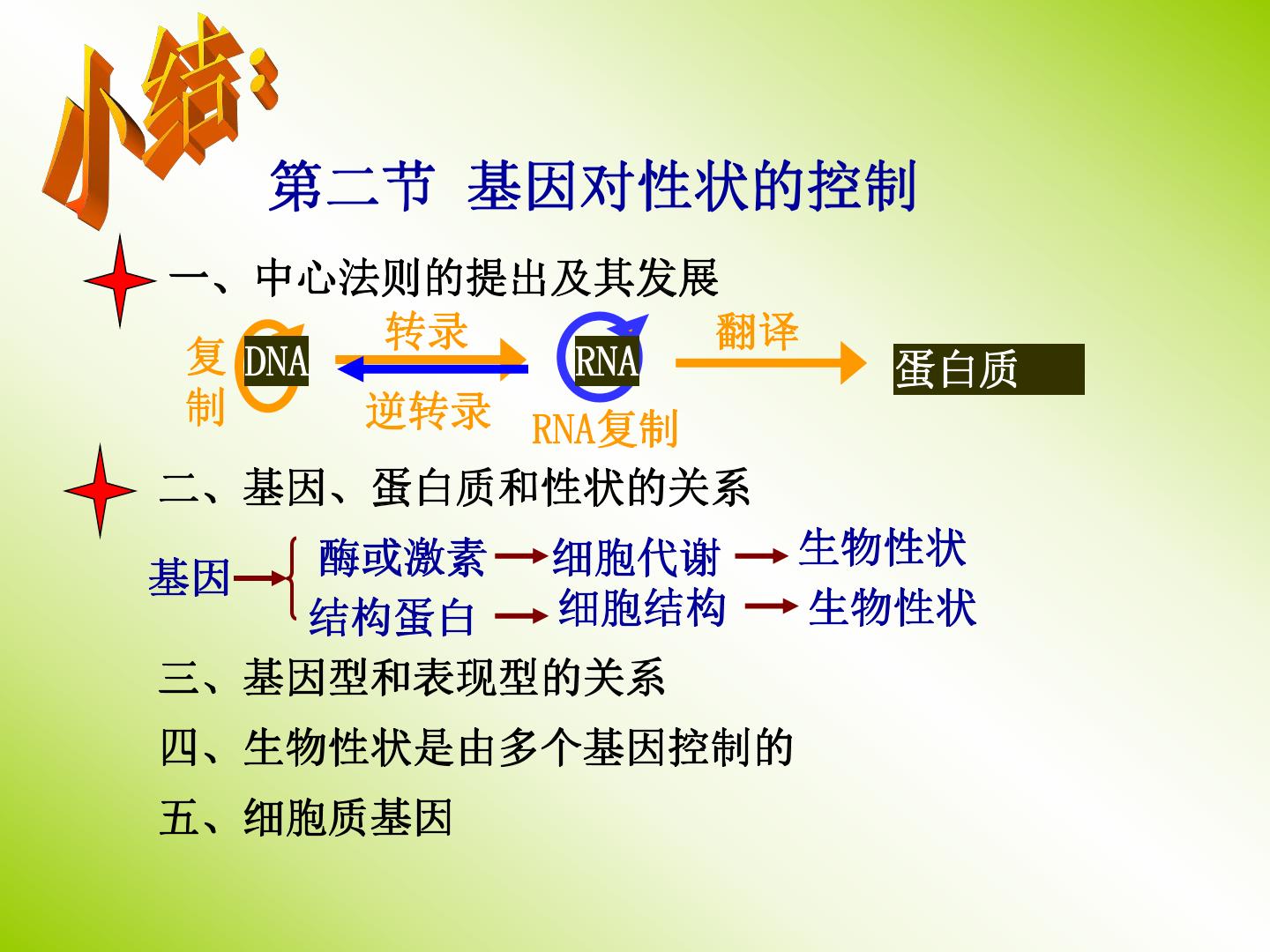 小结:

第二节 基因对性状的控制

一、中心法则的提出及其发展

复制 DNA 转录 逆转录 RNA RNA复制 翻译 蛋白质

二、基因、蛋白质和性状的关系

基因 酶或激素 细胞代谢 生物性状
结构蛋白 细胞结构 生物性状

三、基因型和表现型的关系

四、生物性状是由多个基因控制的

五、细胞质基因